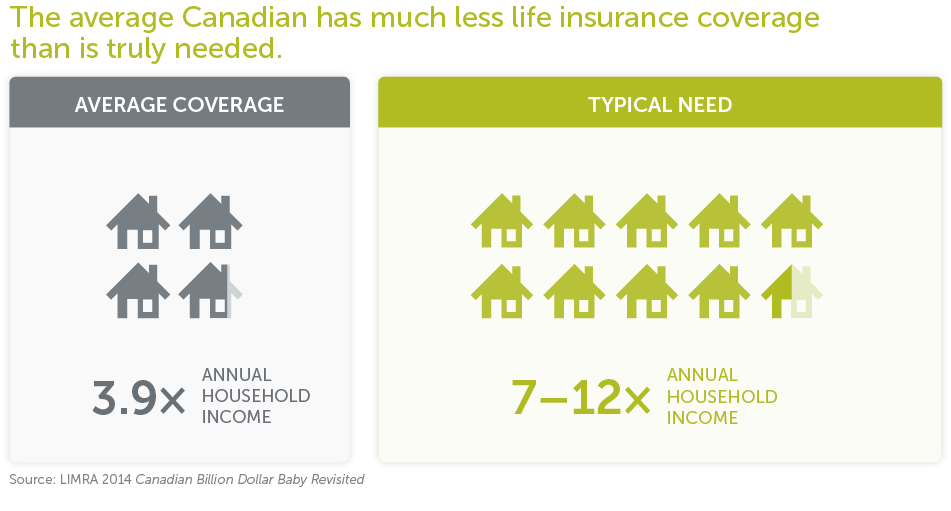 The average Canadian has much less life insurance coverage than is truly needed.

AVERAGE COVERAGE

3.9× ANNUAL HOUSEHOLD INCOME

TYPICAL NEED

7–12× ANNUAL HOUSEHOLD INCOME

Source: LIMRA 2014 Canadian Billion Dollar Baby Revisited